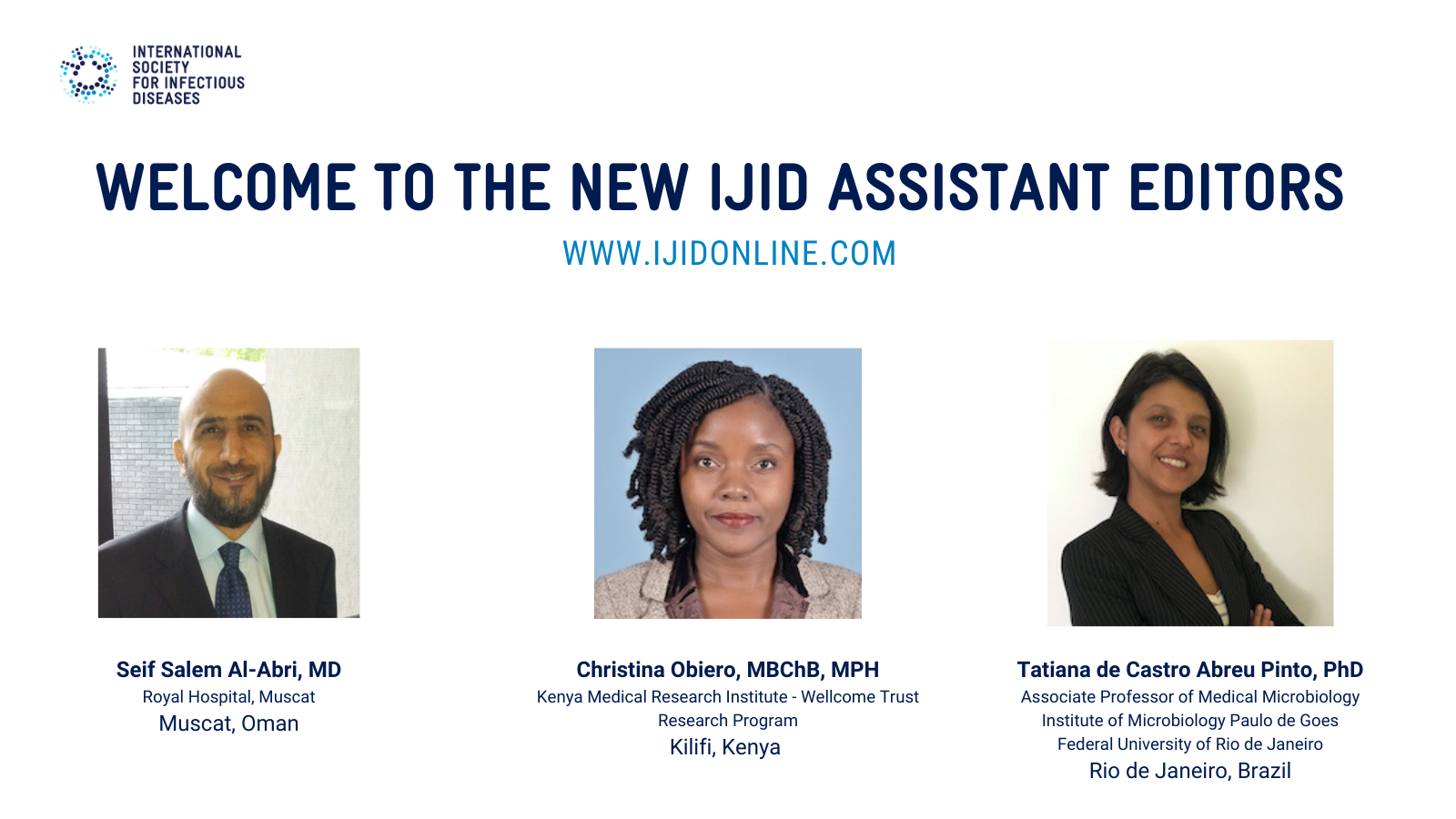 INTERNATIONAL SOCIETY FOR INFECTIOUS DISEASES

WELCOME TO THE NEW IJID ASSISTANT EDITORS

WWW.IJIDONLINE.COM

Seif Salem Al-Abri, MD
Royal Hospital, Muscat
Muscat, Oman

Christina Obiero, MBChB, MPH
Kenya Medical Research Institute - Wellcome Trust Research Program
Kilifi, Kenya

Tatiana de Castro Abreu Pinto, PhD
Associate Professor of Medical Microbiology
Institute of Microbiology Paulo de Goes
Federal University of Rio de Janeiro
Rio de Janeiro, Brazil